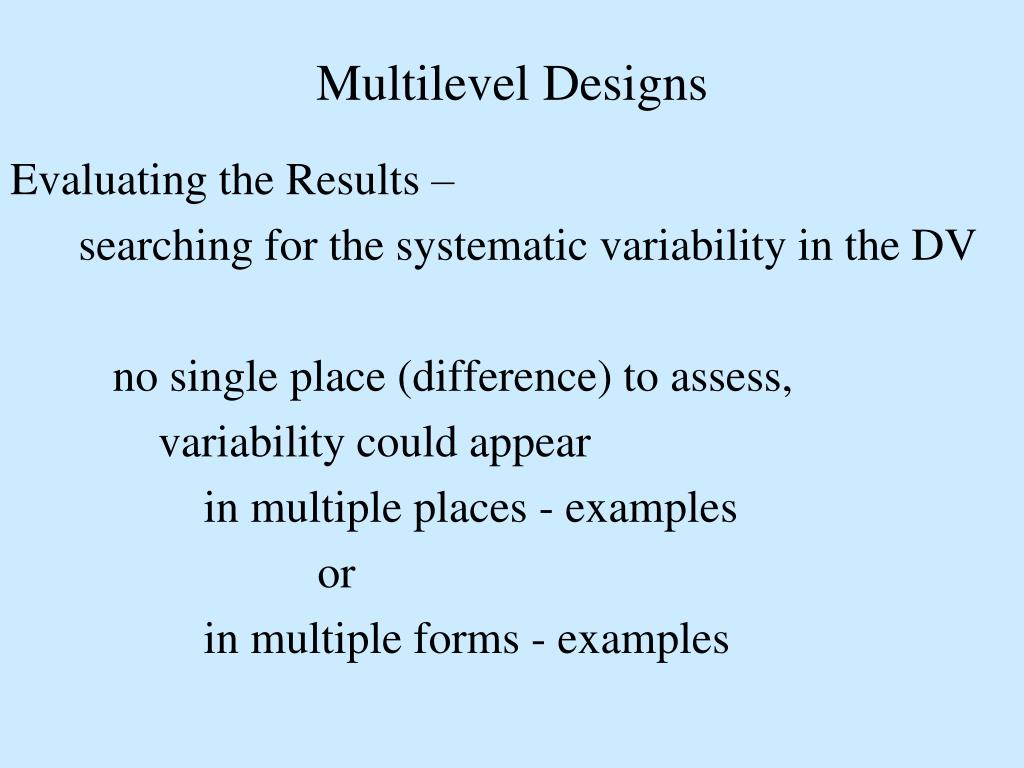 Multilevel Designs

Evaluating the Results –
searching for the systematic variability in the DV

no single place (difference) to assess,
variability could appear
in multiple places - examples
or
in multiple forms - examples